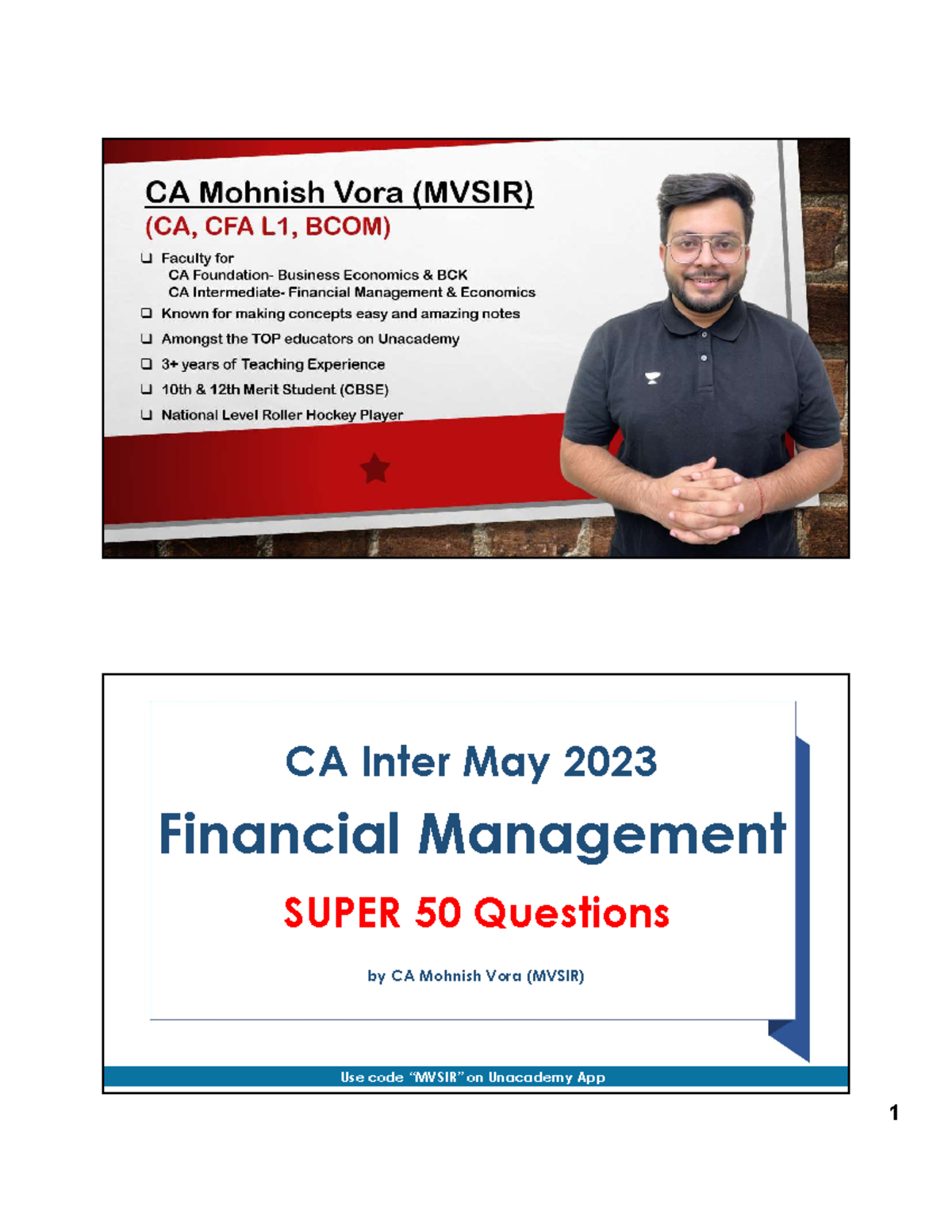 CA Mohnish Vora (MVSIR)
(CA, CFA L1, BCOM)

❑ Faculty for
CA Foundation- Business Economics & BCK
CA Intermediate- Financial Management & Economics
❑ Known for making concepts easy and amazing notes
❑ Amongst the TOP educators on Unacademy
❑ 3+ years of Teaching Experience
❑ 10th & 12th Merit Student (CBSE)
❑ National Level Roller Hockey Player

CA Inter May 2023
Financial Management
SUPER 50 Questions
by CA Mohnish Vora (MVSIR)

Use code "MVSIR" on Unacademy App

1